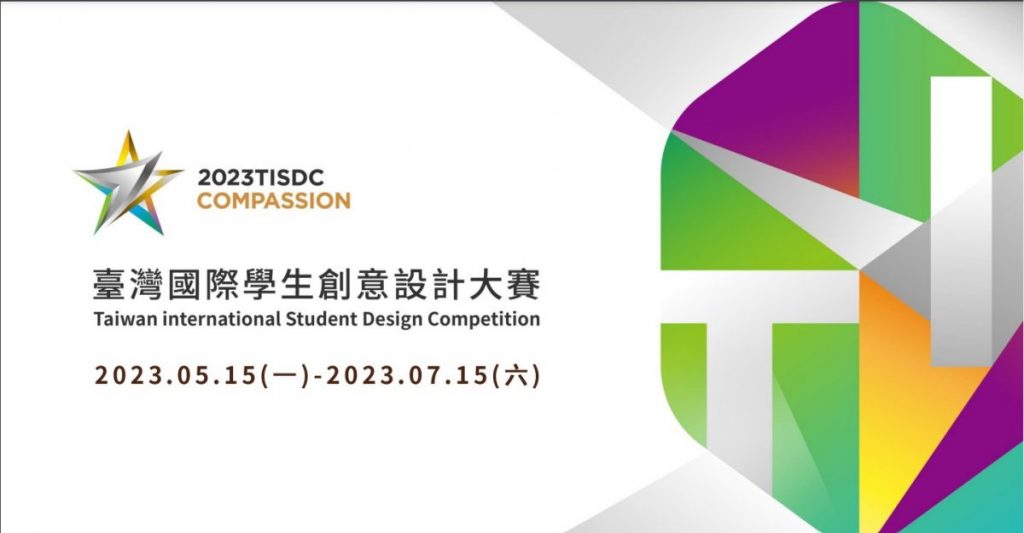 2023TISDC
COMPASSION

臺灣國際學生創意設計大賽
Taiwan international Student Design Competition

2023.05.15(一)-2023.07.15(六)